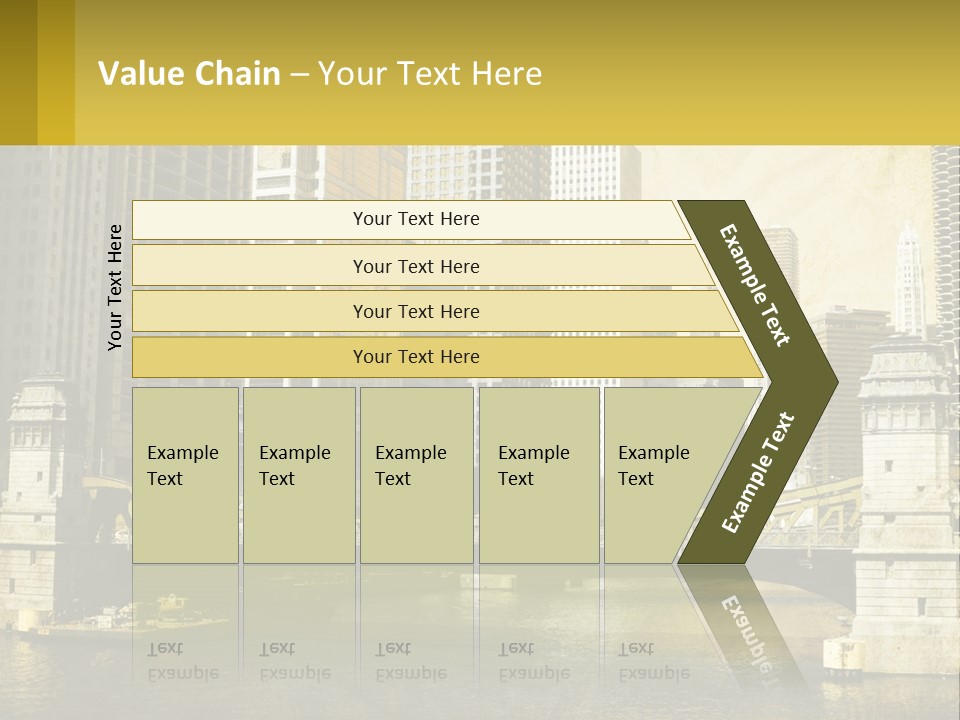 Value Chain – Your Text Here

Your Text Here

Your Text Here

Your Text Here

Your Text Here

Your Text Here

Example Text

Example Text

Example Text

Example Text

Example Text

Example Text

Example Text